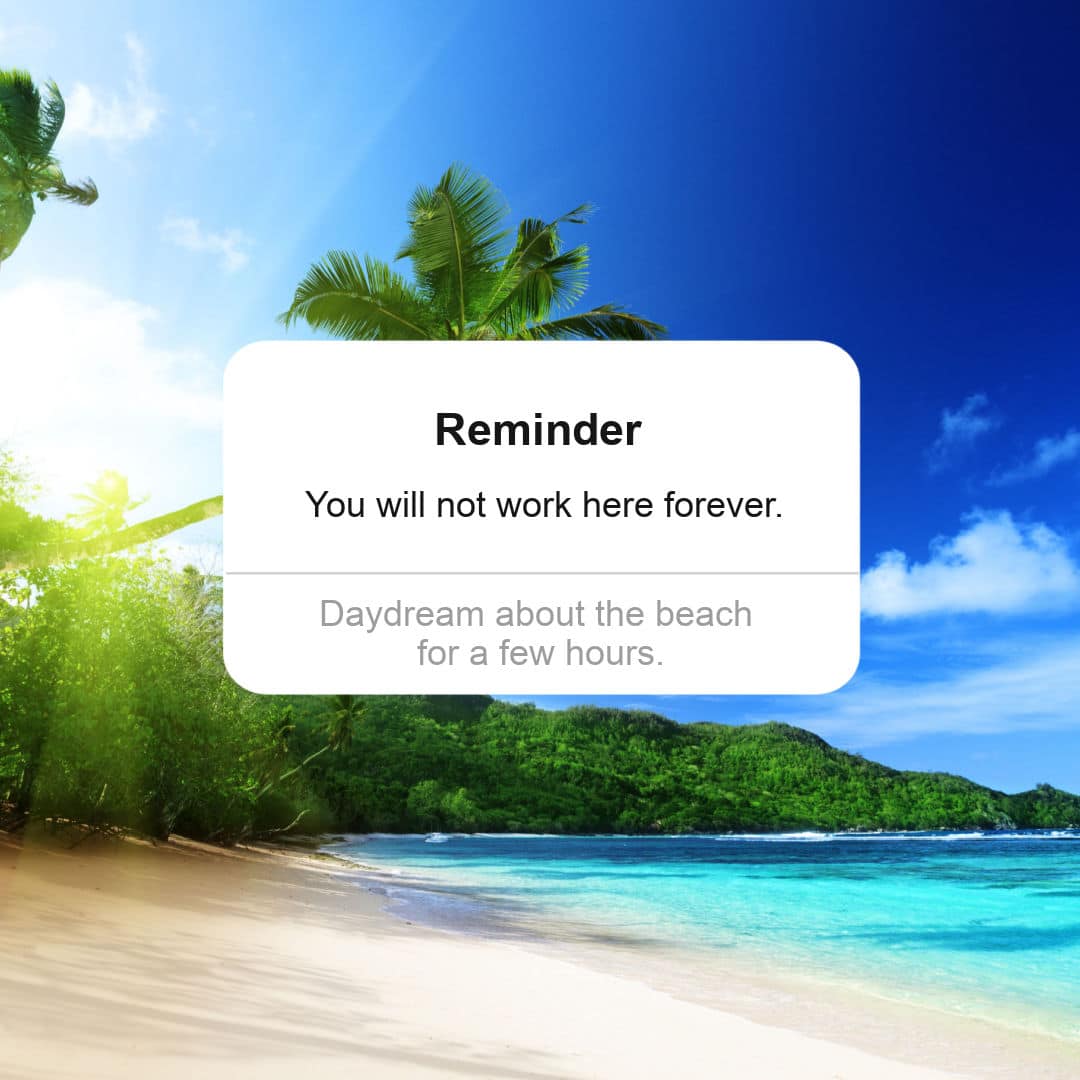 Reminder

You will not work here forever.

Daydream about the beach for a few hours.